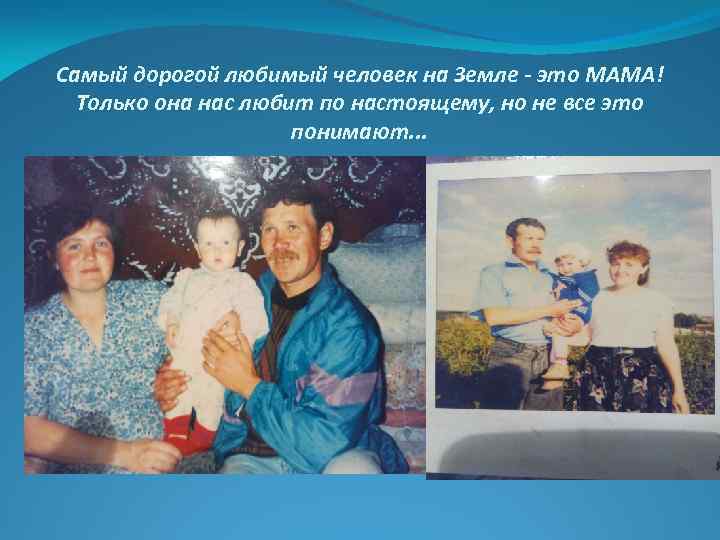 Самый дорогой любимый человек на Земле - это МАМА! Только она нас любит по настоящему, но не все это понимают...